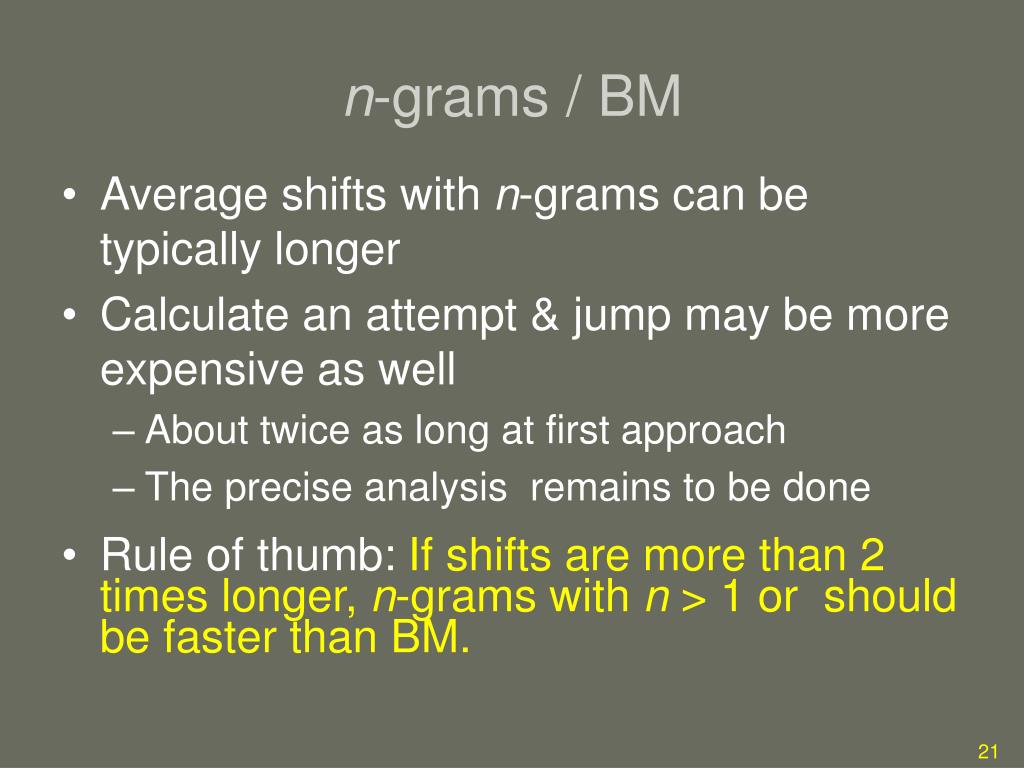 n-grams / BM

• Average shifts with n-grams can be typically longer
• Calculate an attempt & jump may be more expensive as well
– About twice as long at first approach
– The precise analysis remains to be done
• Rule of thumb: If shifts are more than 2 times longer, n-grams with n > 1 or should be faster than BM.

21